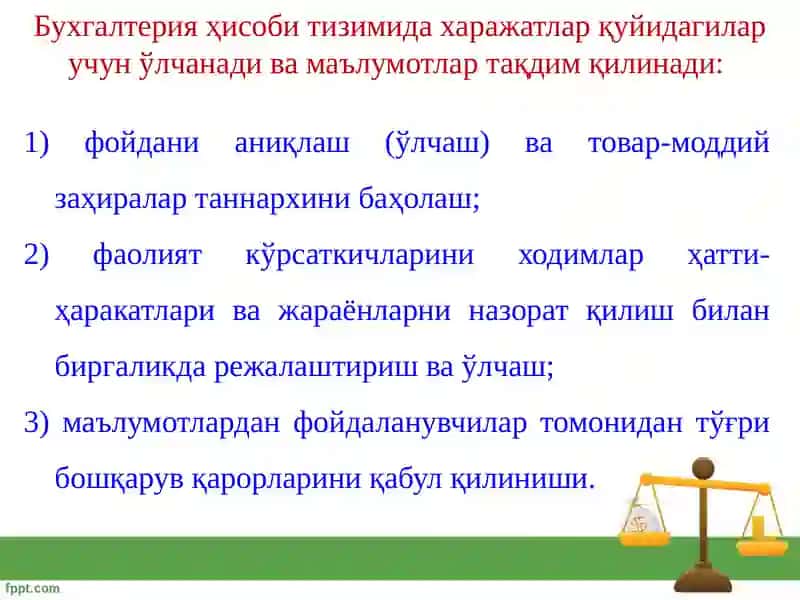 Бухгалтерия ҳисоби тизимида харажатлар қуйидагилар учун ўлчанади ва маълумотлар тақдим қилинади:

1) фойдани аниқлаш (ўлчаш) ва товар-моддий заҳиралар таннархини баҳолаш;

2) фаолият кўрсаткичларини ходимлар ҳатти-ҳаракатлари ва жараёнларни назорат қилиш билан биргаликда режалаштириш ва ўлчаш;

3) маълумотлардан фойдаланувчилар томонидан тўғри бошқарув қарорларини қабул қилиниши.

fppt.com